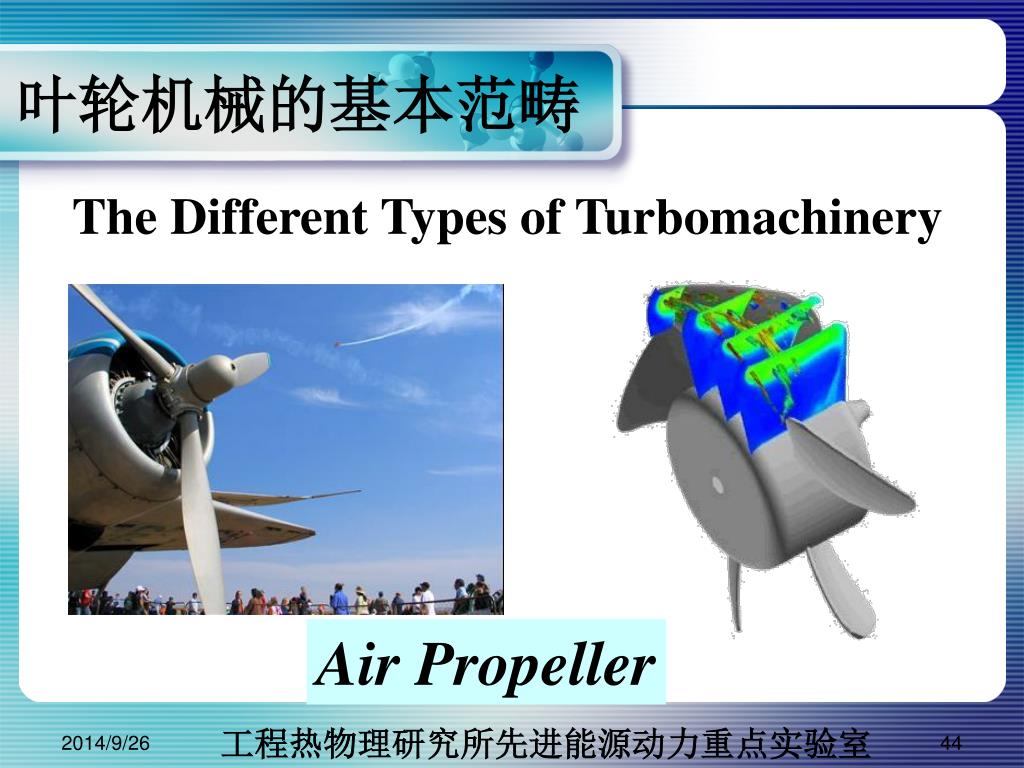 叶轮机械的基本范畴

The Different Types of Turbomachinery

Air Propeller

2014/9/26

工程热物理研究所先进能源动力重点实验室

44